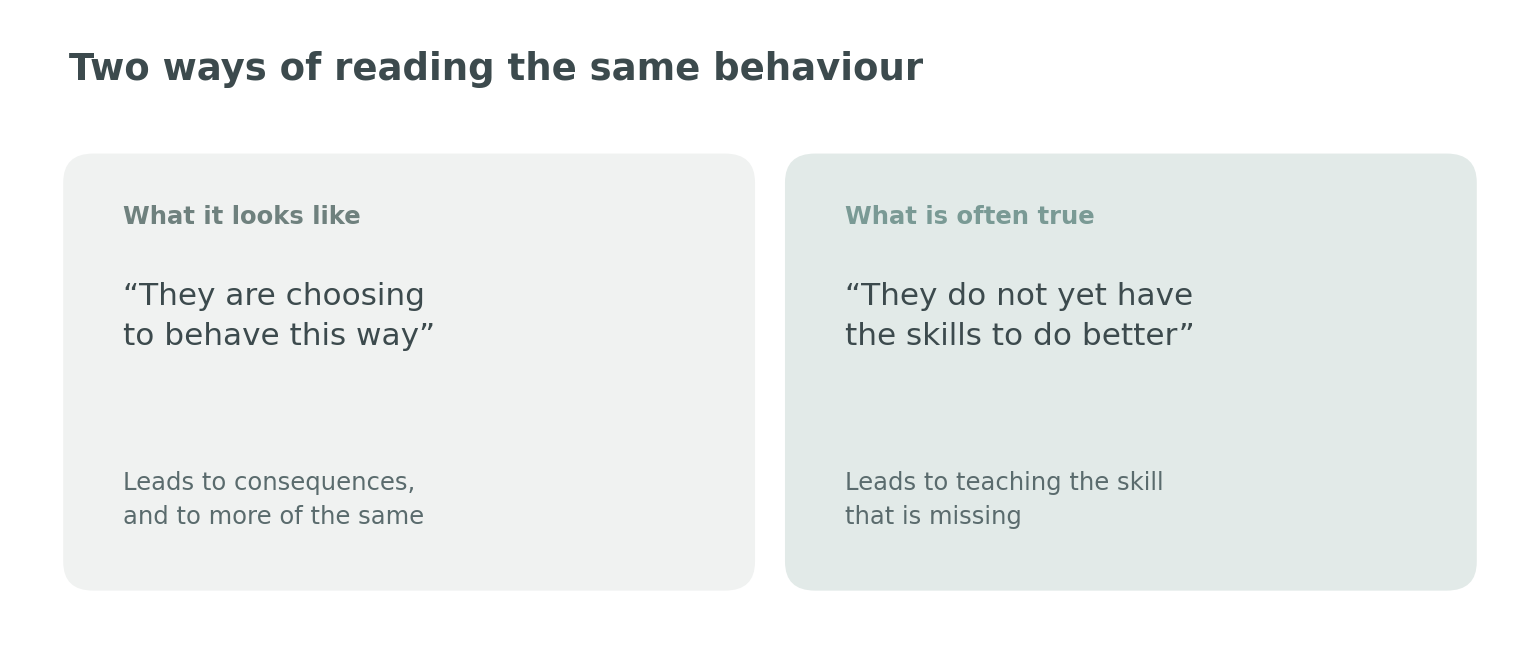 Two ways of reading the same behaviour

What it looks like

“They are choosing to behave this way”

Leads to consequences, and to more of the same

What is often true

“They do not yet have the skills to do better”

Leads to teaching the skill that is missing